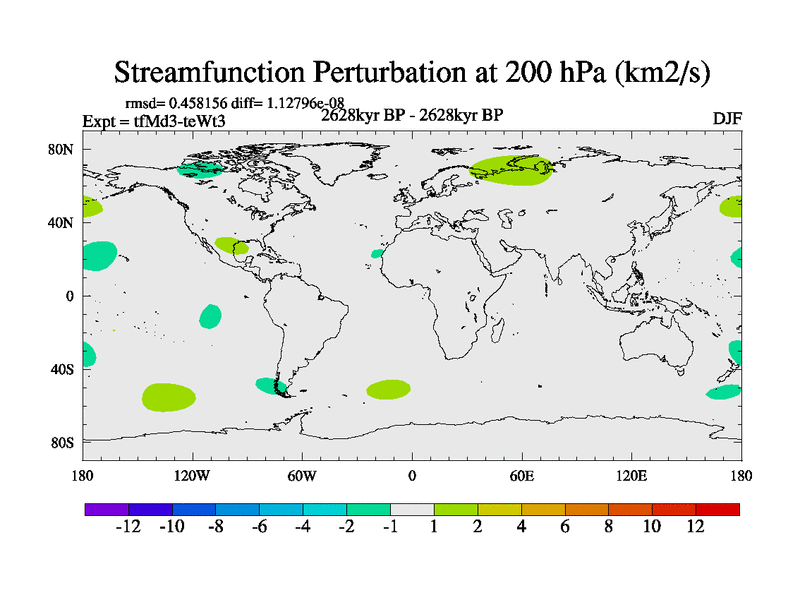 Streamfunction Perturbation at 200 hPa (km2/s)

rmsd= 0.458156 diff= 1.12796e-08
Expt = tfMd3-teWt3
2628kyr BP - 2628kyr BP
DJF

80N
40N
0
40S
80S

180
120W
60W
0
60E
120E
180

-12
-10
-8
-6
-4
-2
-1
1
2
4
6
8
10
12